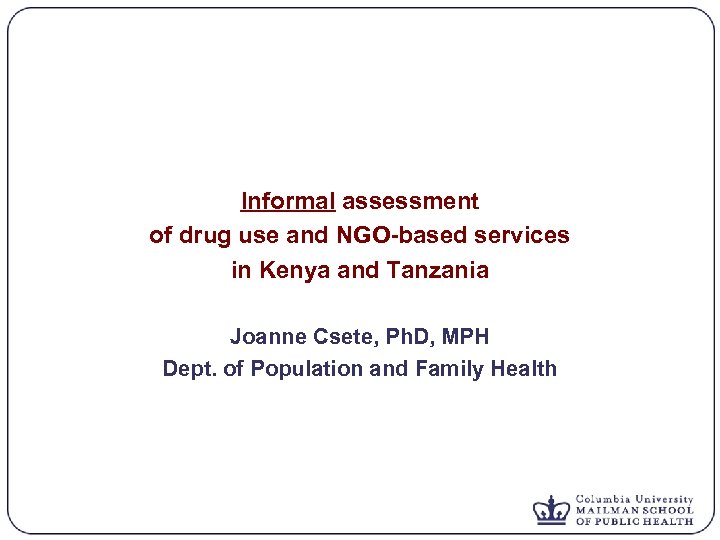 Informal assessment of drug use and NGO-based services in Kenya and Tanzania

Joanne Csete, PhD, MPH
Dept. of Population and Family Health

Columbia University
MAILMAN SCHOOL
OF PUBLIC HEALTH